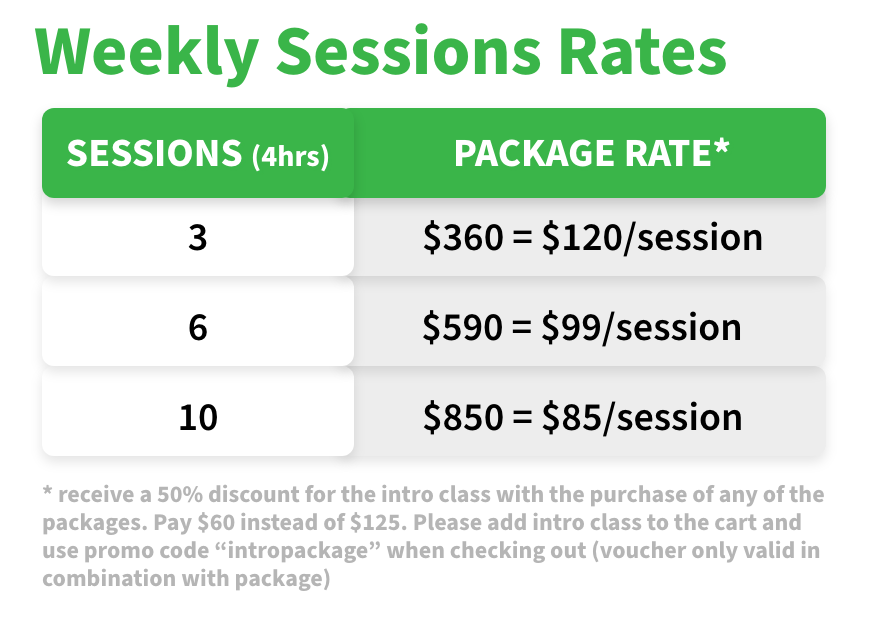 Weekly Sessions Rates

| SESSIONS (4hrs) | PACKAGE RATE* |
|---|---|
| 3 | \$360 = \$120/session |
| 6 | \$590 = \$99/session |
| 10 | \$850 = \$85/session |

* receive a 50% discount for the intro class with the purchase of any of the packages. Pay \$60 instead of \$125. Please add intro class to the cart and use promo code “intropackage” when checking out (voucher only valid in combination with package)